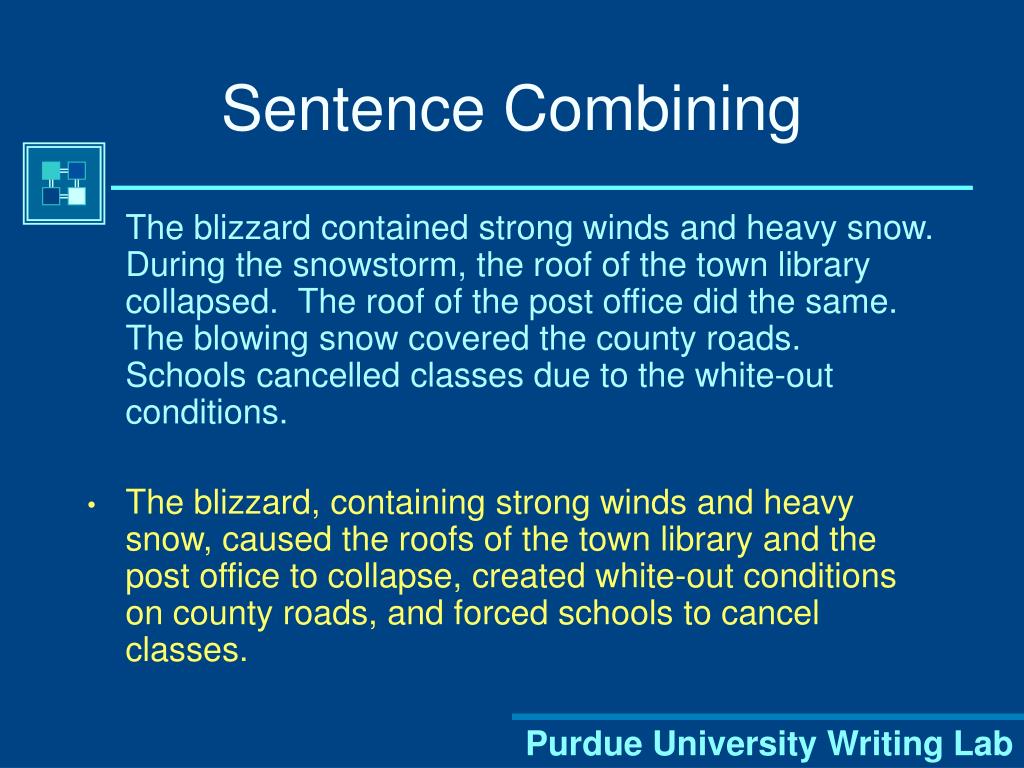 Sentence Combining

The blizzard contained strong winds and heavy snow. During the snowstorm, the roof of the town library collapsed. The roof of the post office did the same. The blowing snow covered the county roads. Schools cancelled classes due to the white-out conditions.

• The blizzard, containing strong winds and heavy snow, caused the roofs of the town library and the post office to collapse, created white-out conditions on county roads, and forced schools to cancel classes.

Purdue University Writing Lab